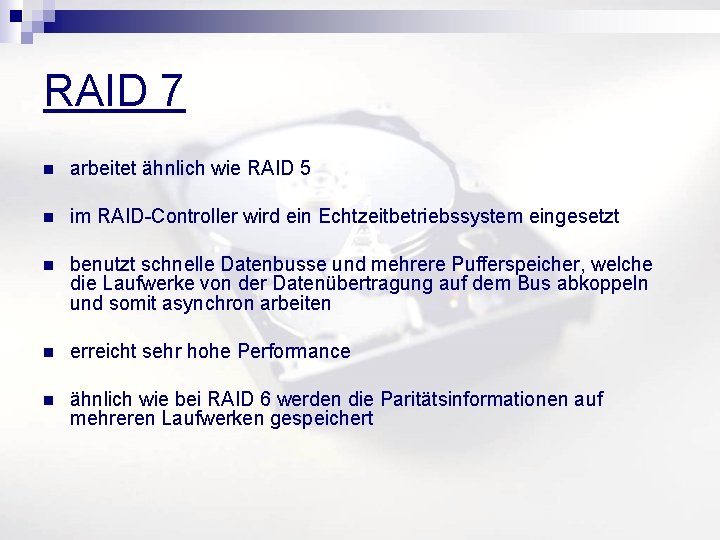 RAID 7

- arbeitet ähnlich wie RAID 5
- im RAID-Controller wird ein Echtzeitbetriebssystem eingesetzt
- benutzt schnelle Datenbusse und mehrere Pufferspeicher, welche die Laufwerke von der Datenübertragung auf dem Bus abkoppeln und somit asynchron arbeiten
- erreicht sehr hohe Performance
- ähnlich wie bei RAID 6 werden die Paritätsinformationen auf mehreren Laufwerken gespeichert